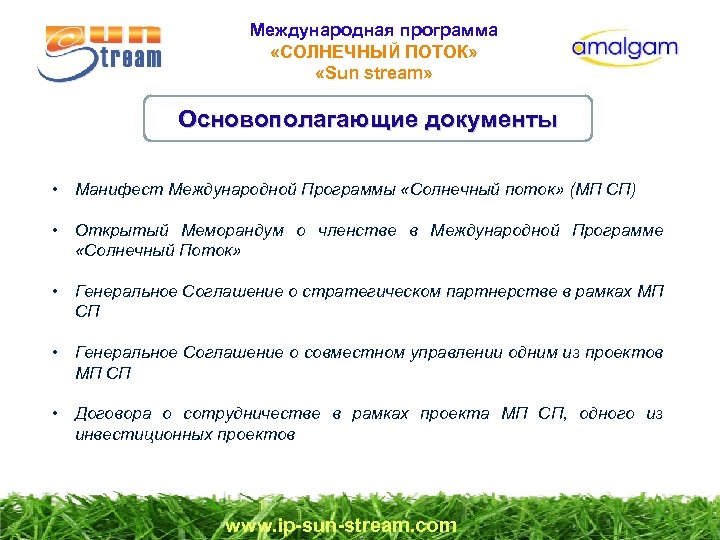 Sun Stream

Международная программа
«СОЛНЕЧНЫЙ ПОТОК»
«Sun stream»

amalgam

Основополагающие документы

• Манифест Международной Программы «Солнечный поток» (МП СП)

• Открытый Меморандум о членстве в Международной Программе «Солнечный Поток»

• Генеральное Соглашение о стратегическом партнерстве в рамках МП СП

• Генеральное Соглашение о совместном управлении одним из проектов МП СП

• Договора о сотрудничестве в рамках проекта МП СП, одного из инвестиционных проектов

www.ip-sun-stream.com